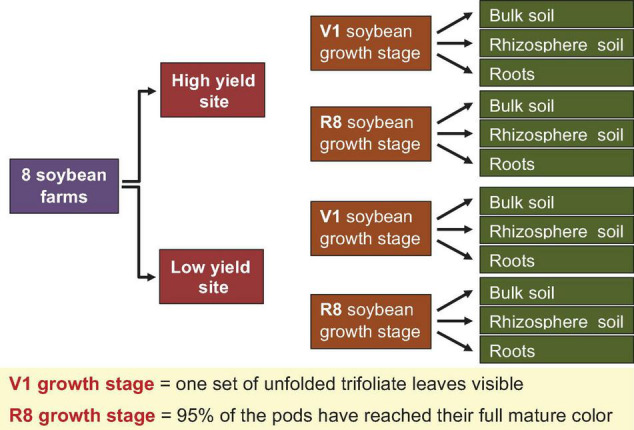 8 soybean farms

High yield site

Low yield site

V1 soybean growth stage

Bulk soil

Rhizosphere soil

Roots

R8 soybean growth stage

Bulk soil

Rhizosphere soil

Roots

V1 soybean growth stage

Bulk soil

Rhizosphere soil

Roots

R8 soybean growth stage

Bulk soil

Rhizosphere soil

Roots

V1 growth stage = one set of unfolded trifoliate leaves visible

R8 growth stage = 95% of the pods have reached their full mature color